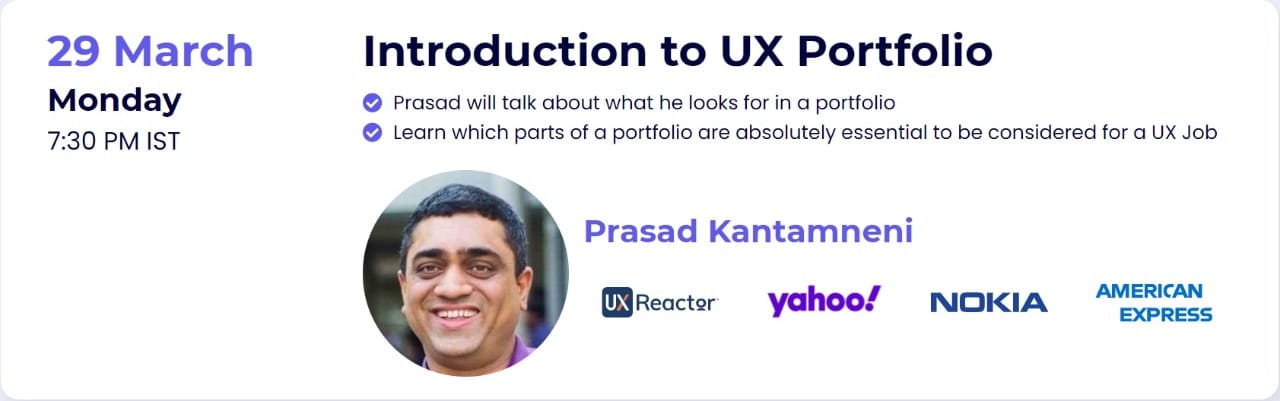 29 March
Monday
7:30 PM IST

Introduction to UX Portfolio

Prasad will talk about what he looks for in a portfolio
Learn which parts of a portfolio are absolutely essential to be considered for a UX Job

Prasad Kantamneni

UX Reactor
yahoo!
NOKIA
AMERICAN EXPRESS